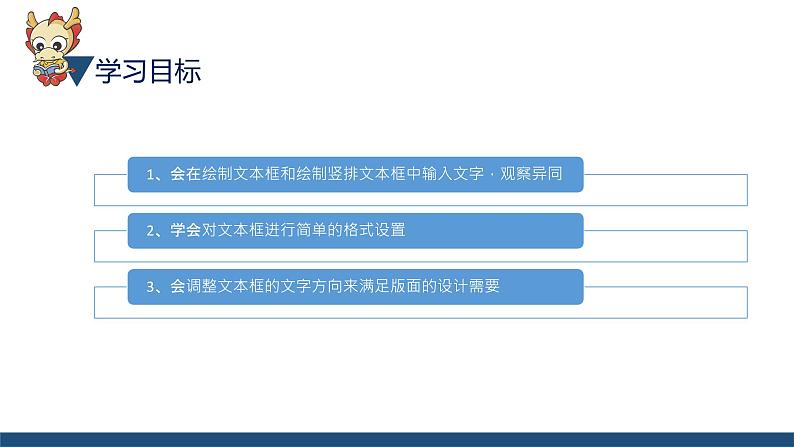 学习目标

1、会在绘制文本框和绘制竖排文本框中输入文字，观察异同

2、学会对文本框进行简单的格式设置

3、会调整文本框的文字方向来满足版面的设计需要